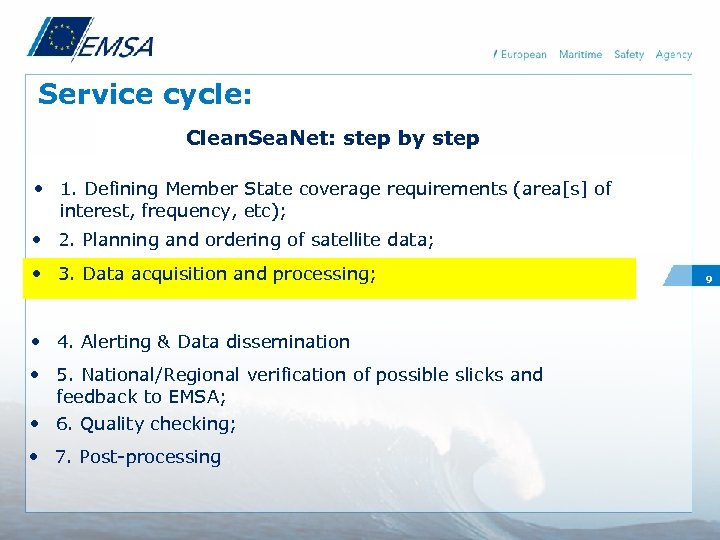 EMSA

/ European Maritime Safety Agency

Service cycle:

CleanSeaNet: step by step

• 1. Defining Member State coverage requirements (area[s] of interest, frequency, etc);

• 2. Planning and ordering of satellite data;

• 3. Data acquisition and processing;

9

• 4. Alerting & Data dissemination

• 5. National/Regional verification of possible slicks and feedback to EMSA;

• 6. Quality checking;

• 7. Post-processing